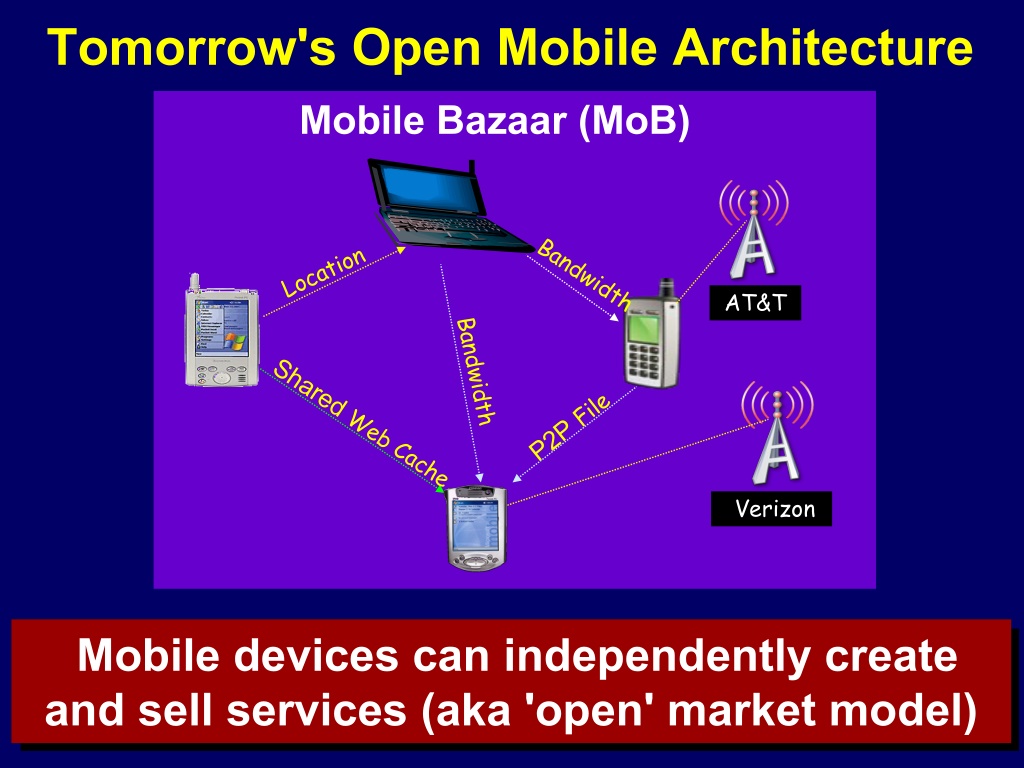 Tomorrow's Open Mobile Architecture

Mobile Bazaar (MoB)

Location

Bandwidth

AT&T

Bandwidth

Shared Web Cache

P2P File

Verizon

Mobile devices can independently create and sell services (aka 'open' market model)